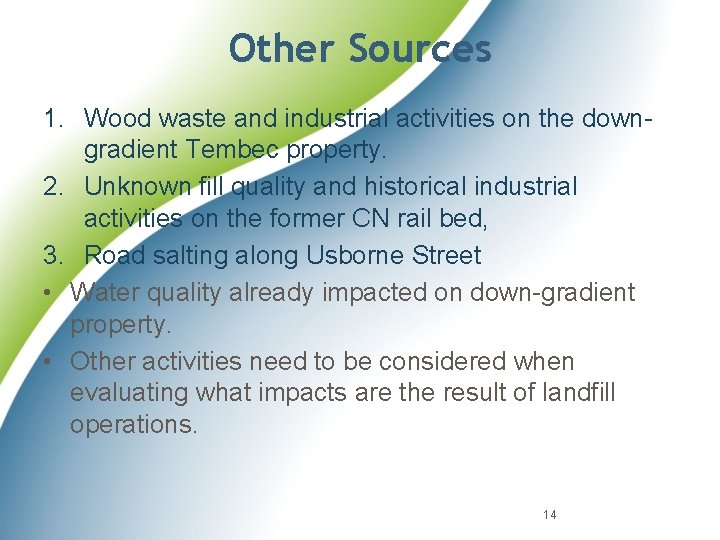 Other Sources

1. Wood waste and industrial activities on the down-gradient Tembec property.
2. Unknown fill quality and historical industrial activities on the former CN rail bed,
3. Road salting along Usborne Street

• Water quality already impacted on down-gradient property.
• Other activities need to be considered when evaluating what impacts are the result of landfill operations.

14